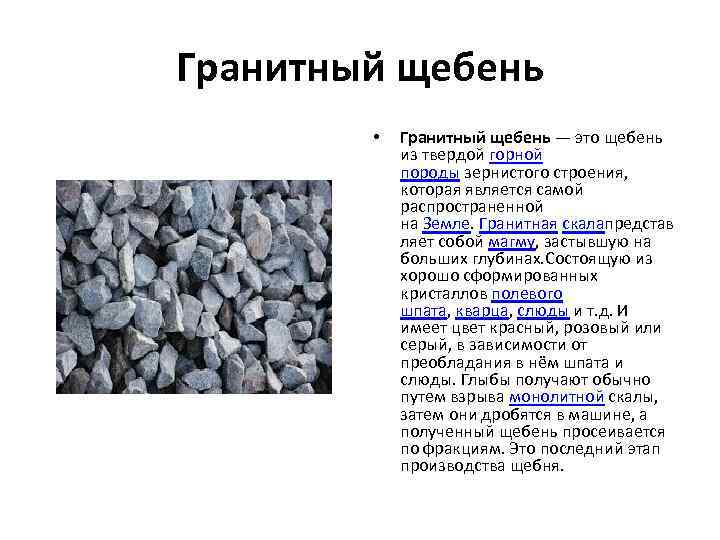 Гранитный щебень

• Гранитный щебень — это щебень из твердой горной породы зернистого строения, которая является самой распространенной на Земле. Гранитная скалапредставляет собой магму, застывшую на больших глубинах.Состоящую из хорошо сформированных кристаллов полевого шпата, кварца, слюды и т.д. И имеет цвет красный, розовый или серый, в зависимости от преобладания в нём шпата и слюды. Глыбы получают обычно путем взрыва монолитной скалы, затем они дробятся в машине, а полученный щебень просеивается по фракциям. Это последний этап производства щебня.